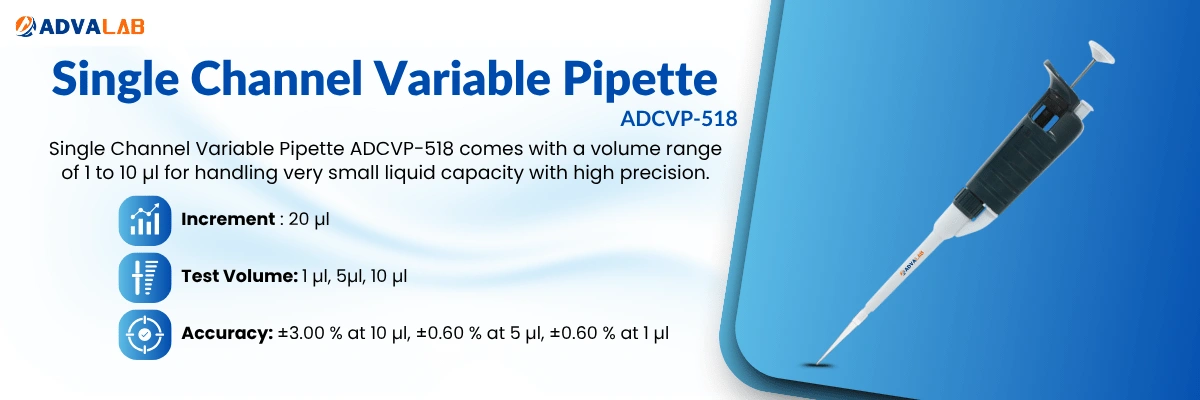 ADVALAB

Single Channel Variable Pipette

ADCVP-518

Single Channel Variable Pipette ADCVP-518 comes with a volume range of 1 to 10 µl for handling very small liquid capacity with high precision.

Increment : 20 µl

Test Volume: 1 µl, 5µl, 10 µl

Accuracy: ±3.00 % at 10 µl, ±0.60 % at 5 µl, ±0.60 % at 1 µl

ADVALAB